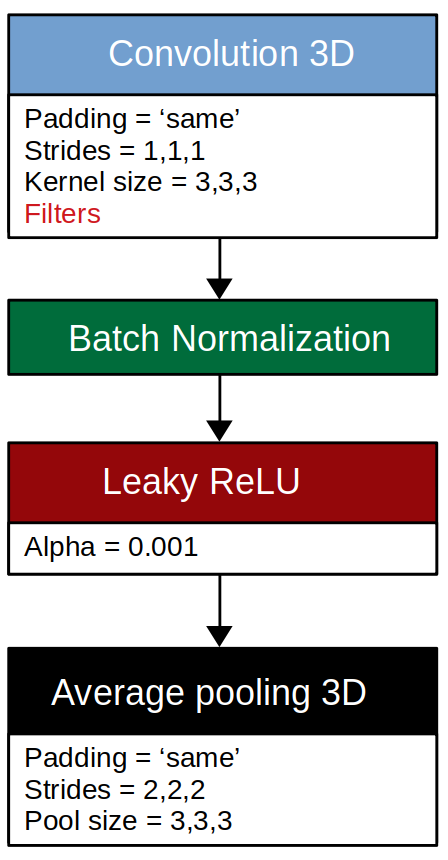 Convolution 3D

Padding = ‘same’
Strides = 1,1,1
Kernel size = 3,3,3
Filters

Batch Normalization

Leaky ReLU

Alpha = 0.001

Average pooling 3D

Padding = ‘same’
Strides = 2,2,2
Pool size = 3,3,3